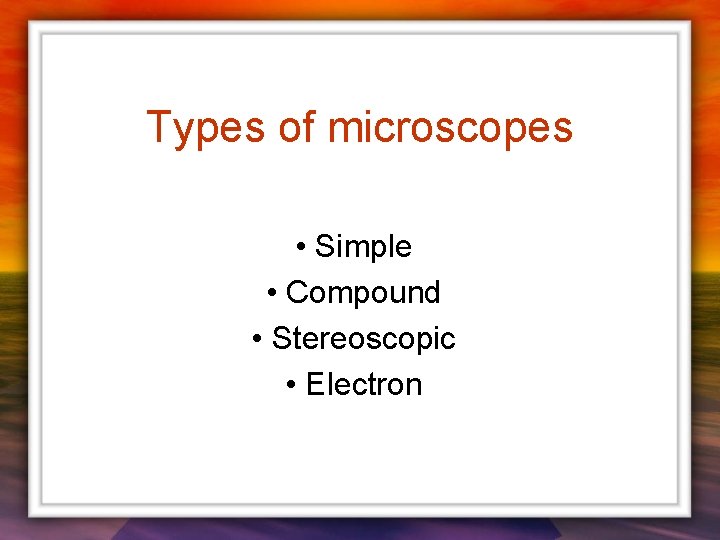 Types of microscopes

• Simple
• Compound
• Stereoscopic
• Electron